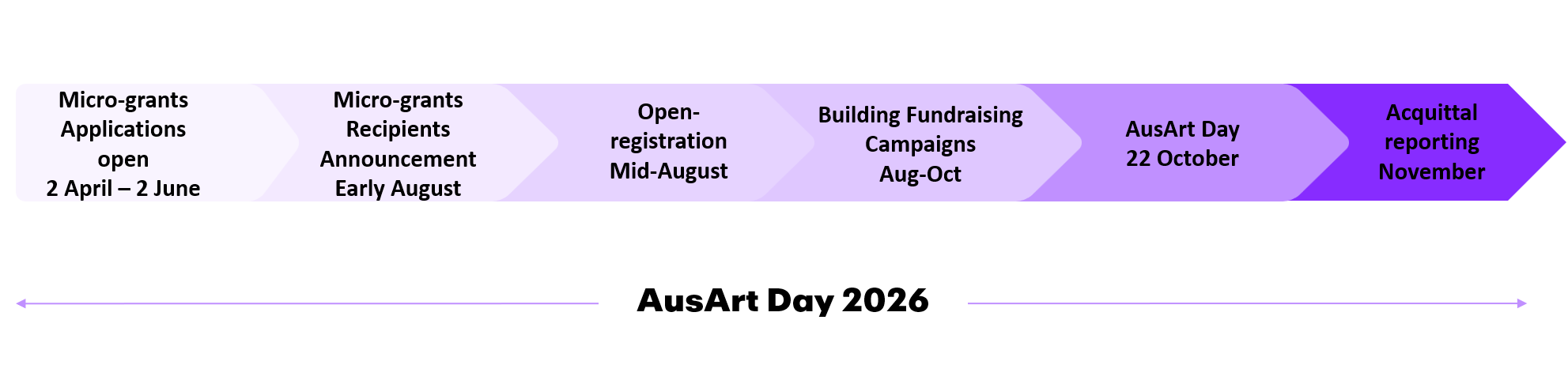 Micro-grants Applications open
2 April – 2 June

Micro-grants Recipients Announcement
Early August

Open-registration
Mid-August

Building Fundraising Campaigns
Aug-Oct

AusArt Day
22 October

Acquittal reporting
November

AusArt Day 2026